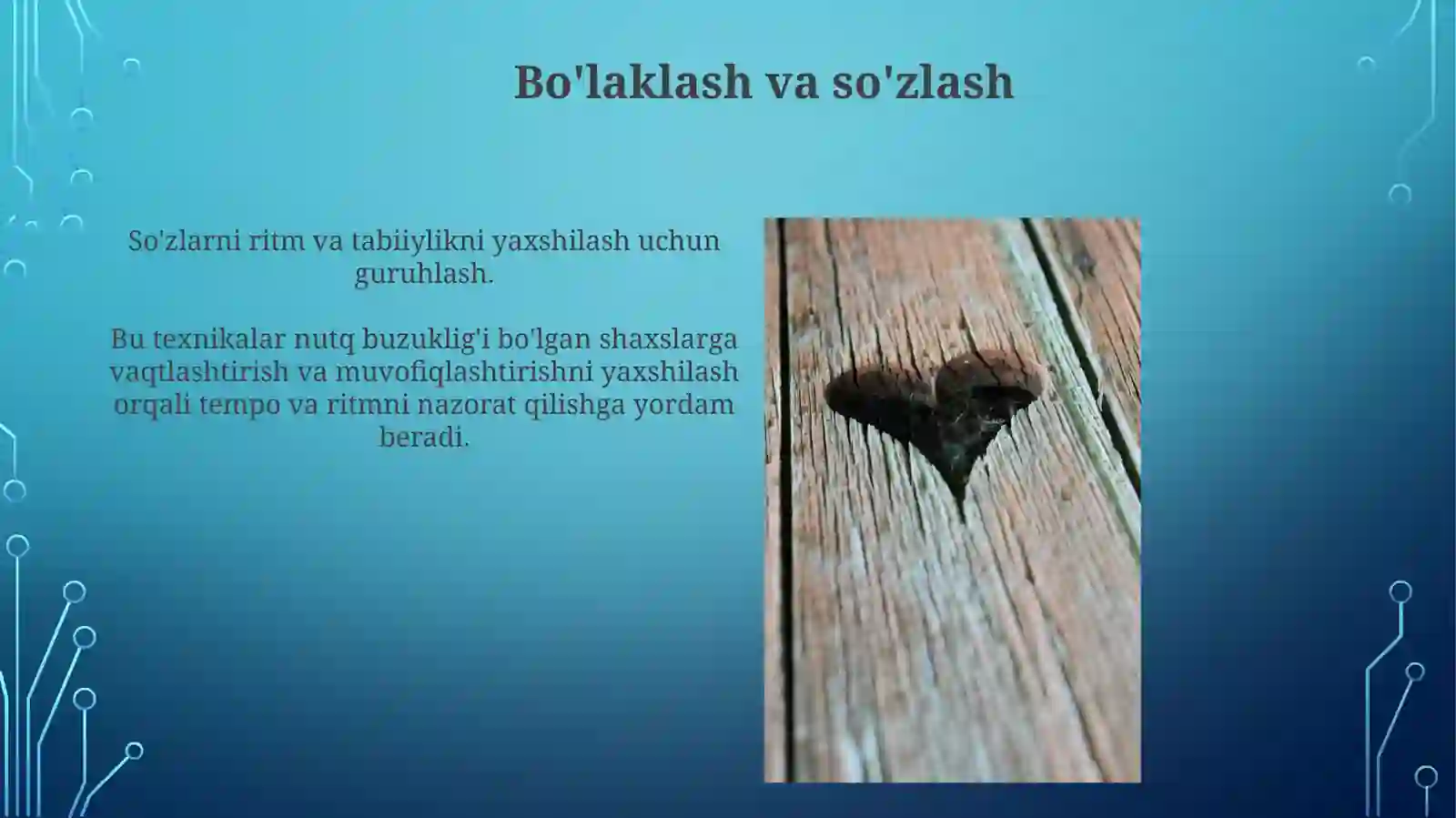 Bo'laklash va so'zlash

So'zlarni ritm va tabiiylikni yaxshilash uchun guruhlash.

Bu texnikalar nutq buzuklig'i bo'lgan shaxslarga vaqtlashtirish va muvofiqlashtirishni yaxshilash orqali tempo va ritmni nazorat qilishga yordam beradi.